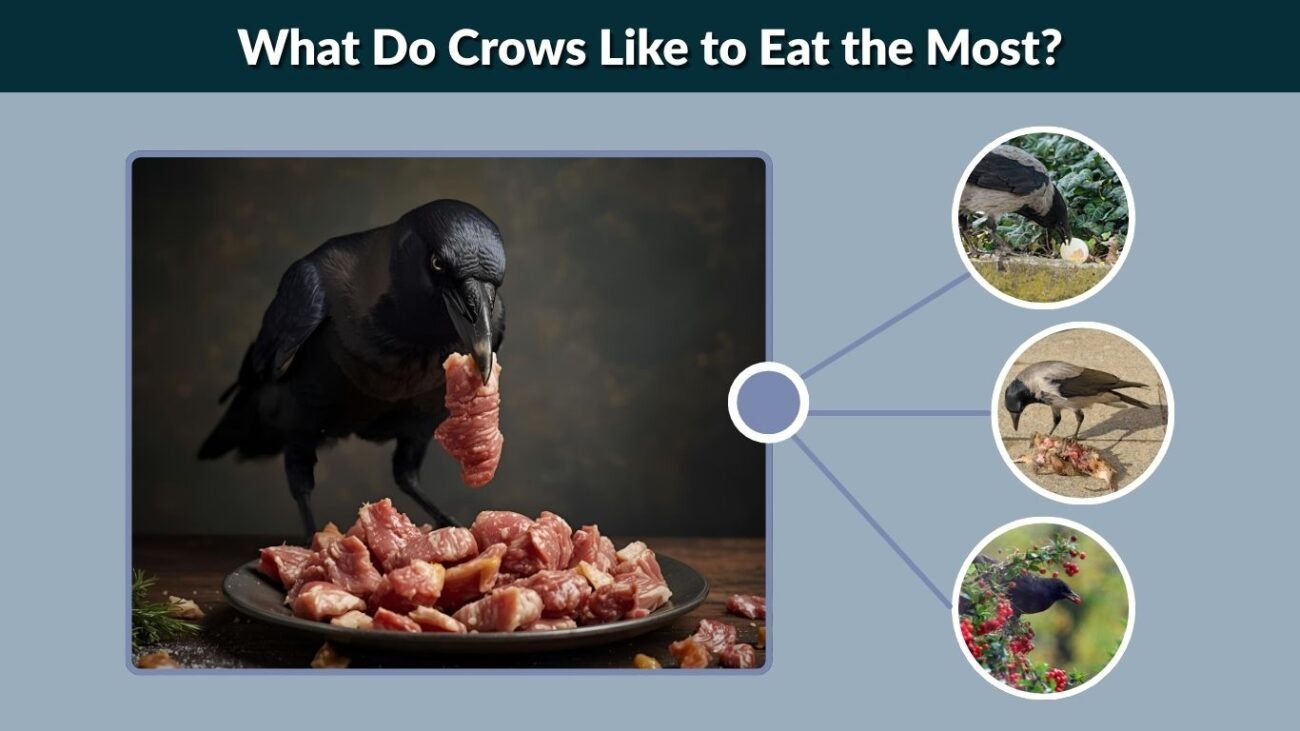 What Do Crows Like to Eat the Most?